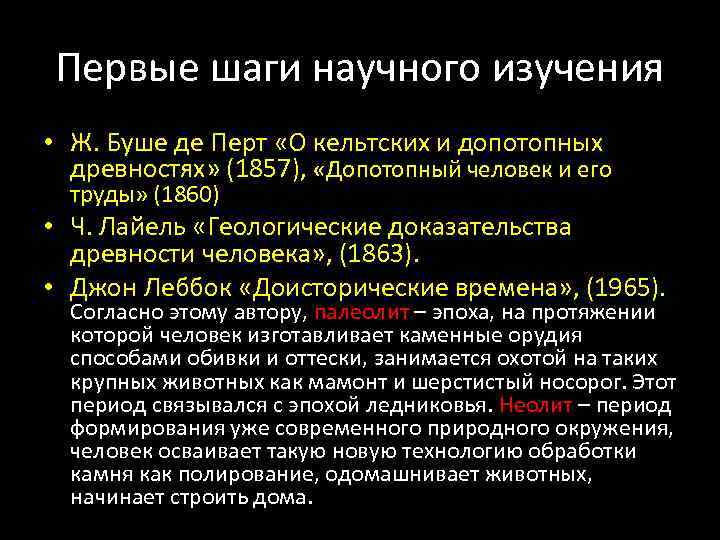 Первые шаги научного изучения

• Ж. Буше де Перт «О кельтских и допотопных древностях» (1857), «Допотопный человек и его труды» (1860)
• Ч. Лайель «Геологические доказательства древности человека», (1863).
• Джон Леббок «Доисторические времена», (1965). Согласно этому автору, палеолит – эпоха, на протяжении которой человек изготавливает каменные орудия способами обивки и оттески, занимается охотой на таких крупных животных как мамонт и шерстистый носорог. Этот период связывался с эпохой ледниковья. Неолит – период формирования уже современного природного окружения, человек осваивает такую новую технологию обработки камня как полирование, одомашнивает животных, начинает строить дома.